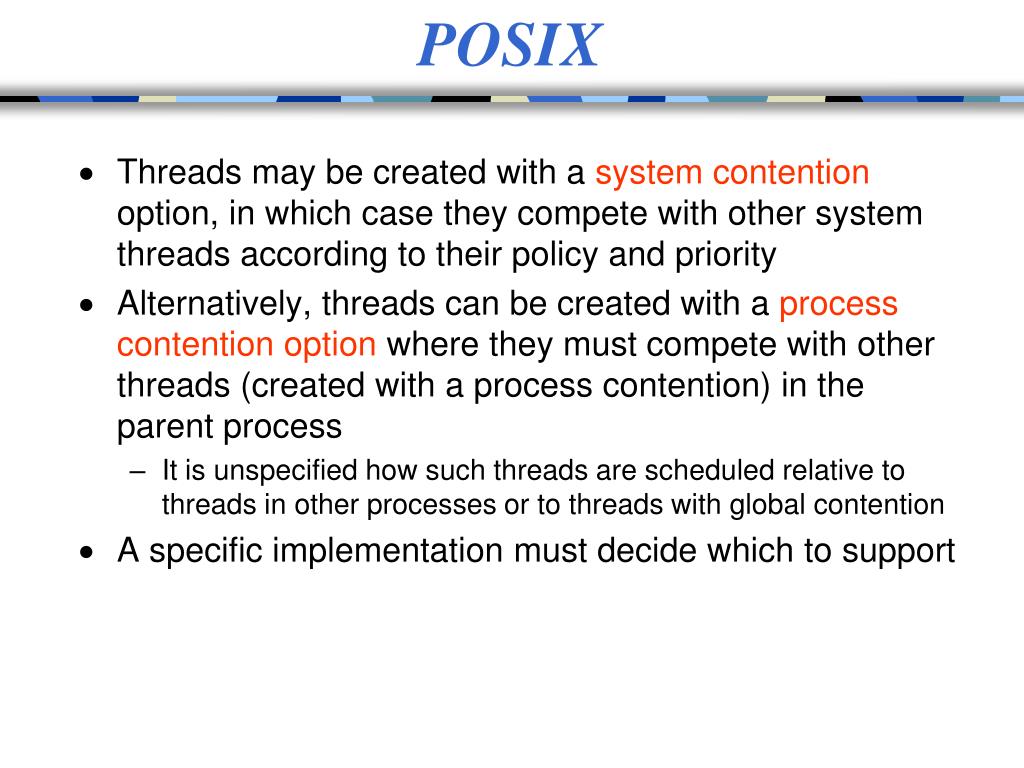 POSIX

• Threads may be created with a system contention option, in which case they compete with other system threads according to their policy and priority

• Alternatively, threads can be created with a process contention option where they must compete with other threads (created with a process contention) in the parent process

– It is unspecified how such threads are scheduled relative to threads in other processes or to threads with global contention

• A specific implementation must decide which to support